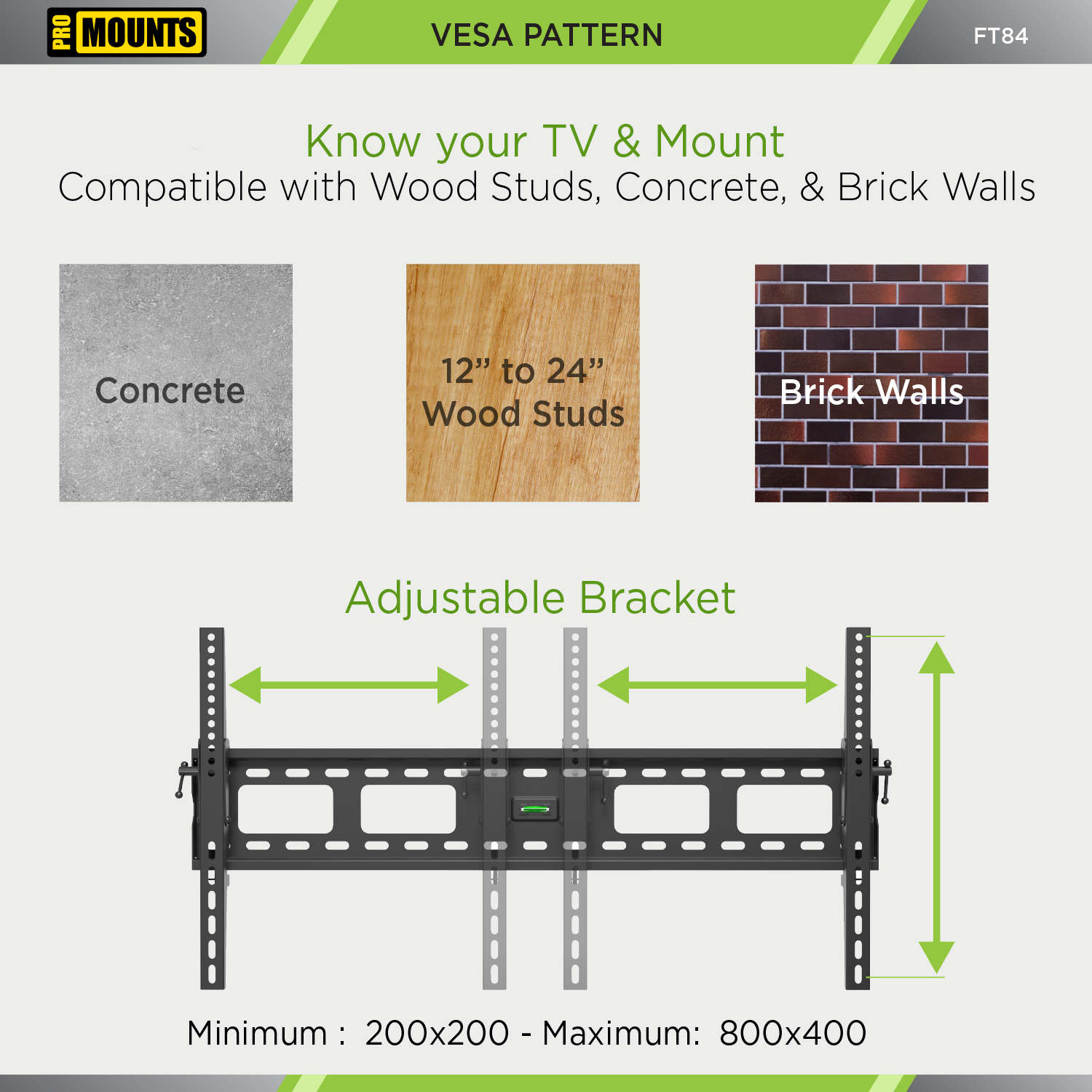 PRO MOUNTS

VESA PATTERN

FT84

Know your TV & Mount
Compatible with Wood Studs, Concrete, & Brick Walls

Concrete

12” to 24”
Wood Studs

Brick Walls

Adjustable Bracket

Minimum : 200x200 - Maximum: 800x400